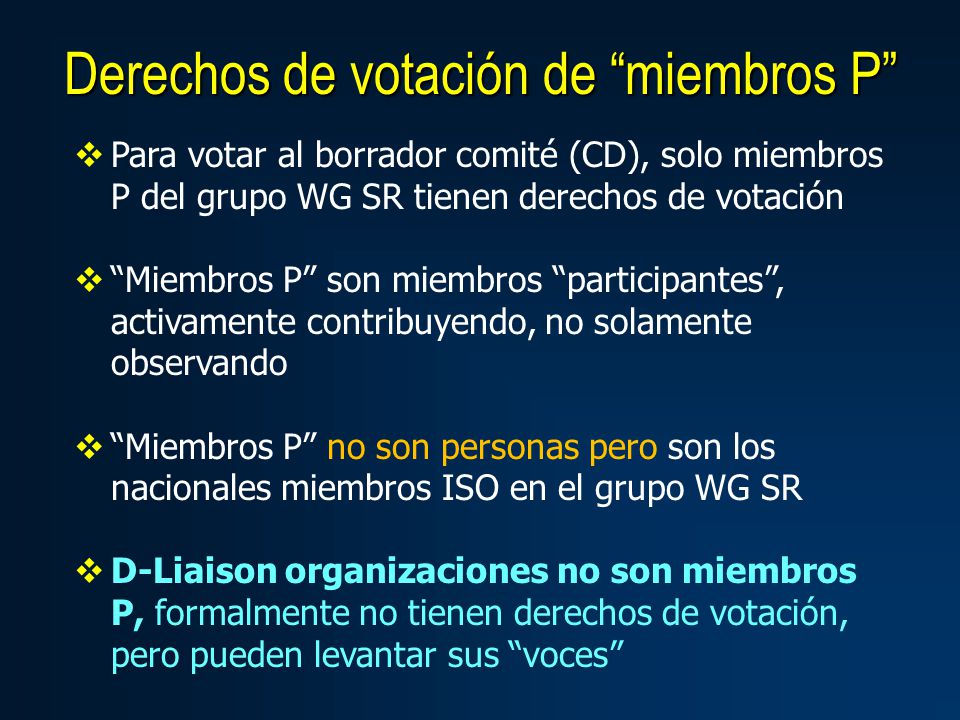 Derechos de votación de “miembros P”

❖ Para votar al borrador comité (CD), solo miembros P del grupo WG SR tienen derechos de votación

❖ “Miembros P” son miembros “participantes”, activamente contribuyendo, no solamente observando

❖ “Miembros P” no son personas pero son los nacionales miembros ISO en el grupo WG SR

❖ D-Liaison organizaciones no son miembros P, formalmente no tienen derechos de votación, pero pueden levantar sus “voces”